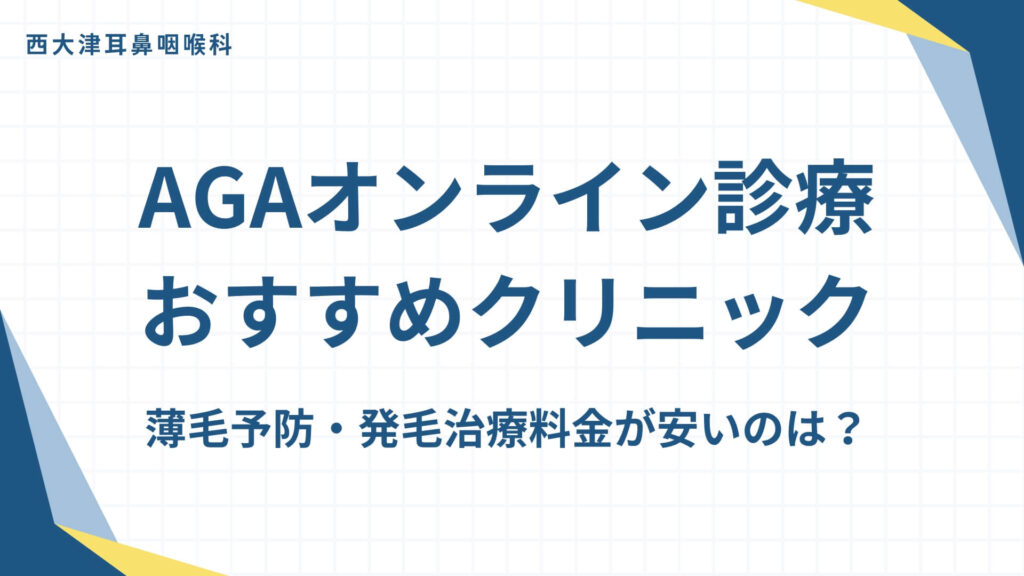 西大津耳鼻咽喉科

AGAオンライン診療
おすすめクリニック

薄毛予防・発毛治療料金が安いのは？